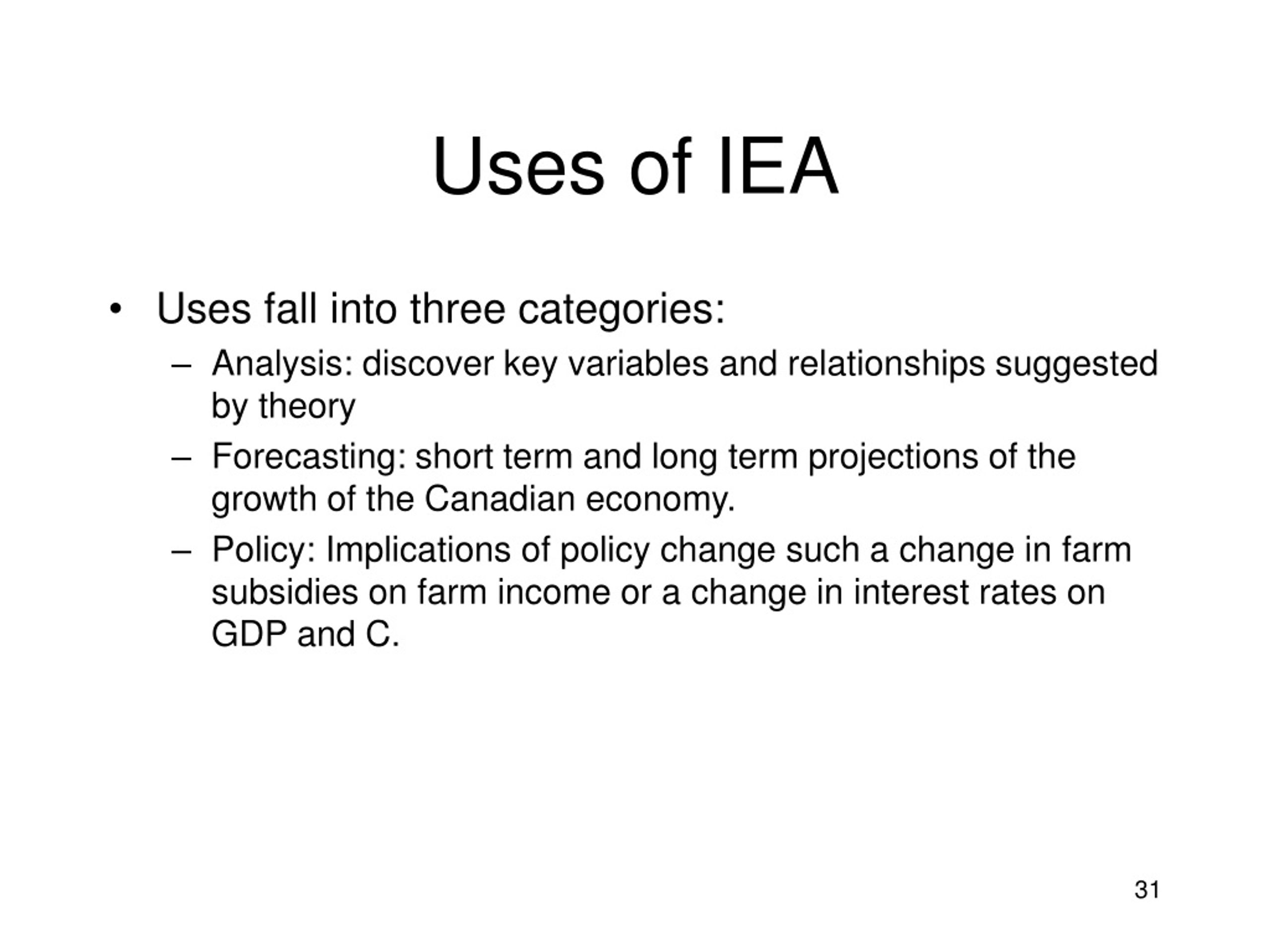 Uses of IEA

• Uses fall into three categories:
– Analysis: discover key variables and relationships suggested by theory
– Forecasting: short term and long term projections of the growth of the Canadian economy.
– Policy: Implications of policy change such a change in farm subsidies on farm income or a change in interest rates on GDP and C.

31